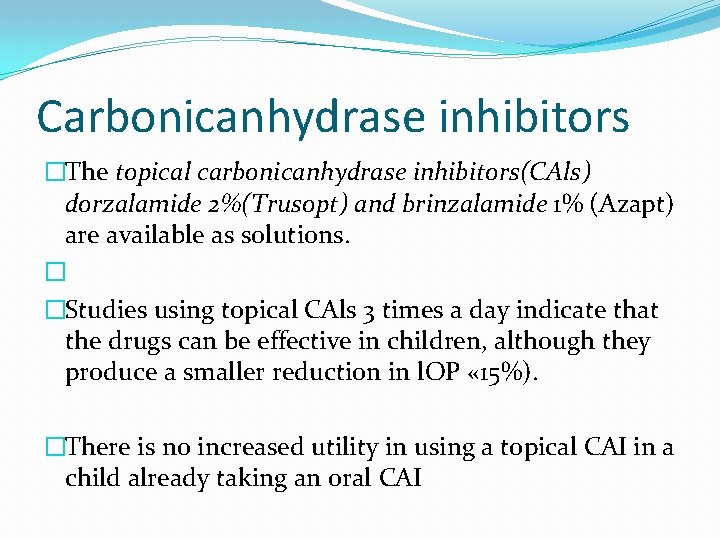 Carbonicanhydrase inhibitors

□The topical carbonicanhydrase inhibitors(CAls) dorzalamide 2%(Trusopt) and brinzalamide 1% (Azapt) are available as solutions.

□

□Studies using topical CAls 3 times a day indicate that the drugs can be effective in children, although they produce a smaller reduction in lOP «15%).

□There is no increased utility in using a topical CAI in a child already taking an oral CAI